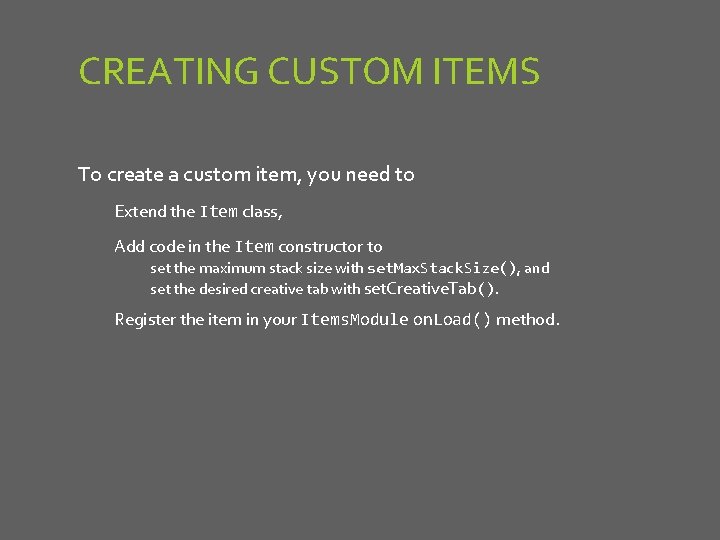 CREATING CUSTOM ITEMS

To create a custom item, you need to

Extend the Item class,

Add code in the Item constructor to
set the maximum stack size with setMaxStackSize(), and
set the desired creative tab with setCreativeTab().

Register the item in your ItemsModule onLoad() method.